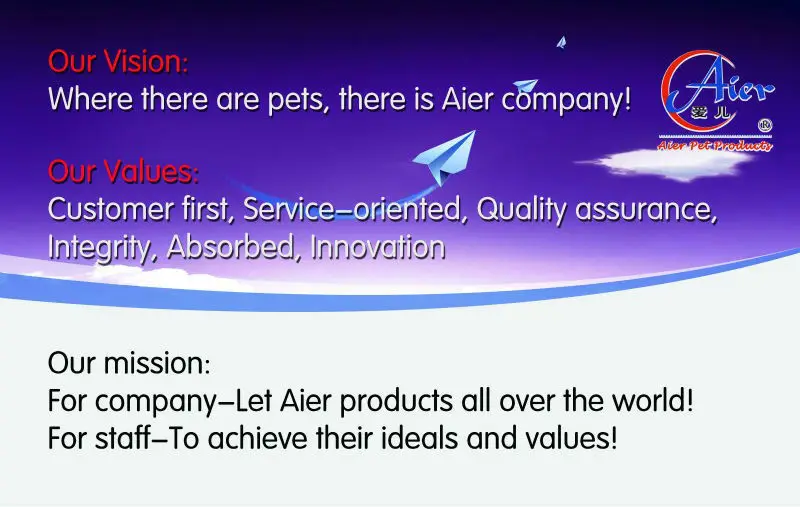 Our Vision:
Where there are pets, there is Aier company!

Aier
爱儿
®
Aier Pet Products

Our Values:
Customer first, Service–oriented, Quality assurance, Integrity, Absorbed, Innovation

Our mission:
For company–Let Aier products all over the world!
For staff–To achieve their ideals and values!